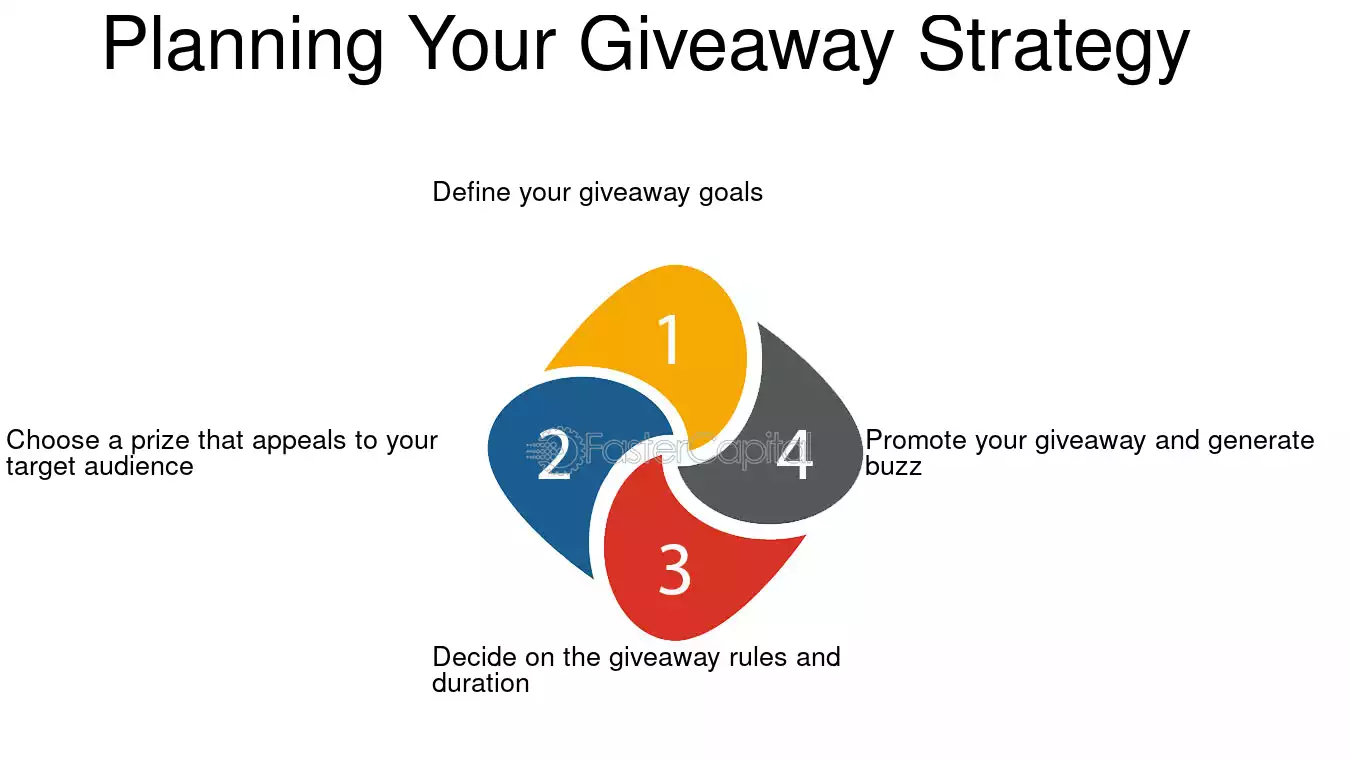 Planning Your Giveaway Strategy

Define your giveaway goals

1

Choose a prize that appeals to your target audience

2

FasterCapital

4

Promote your giveaway and generate buzz

3

Decide on the giveaway rules and duration